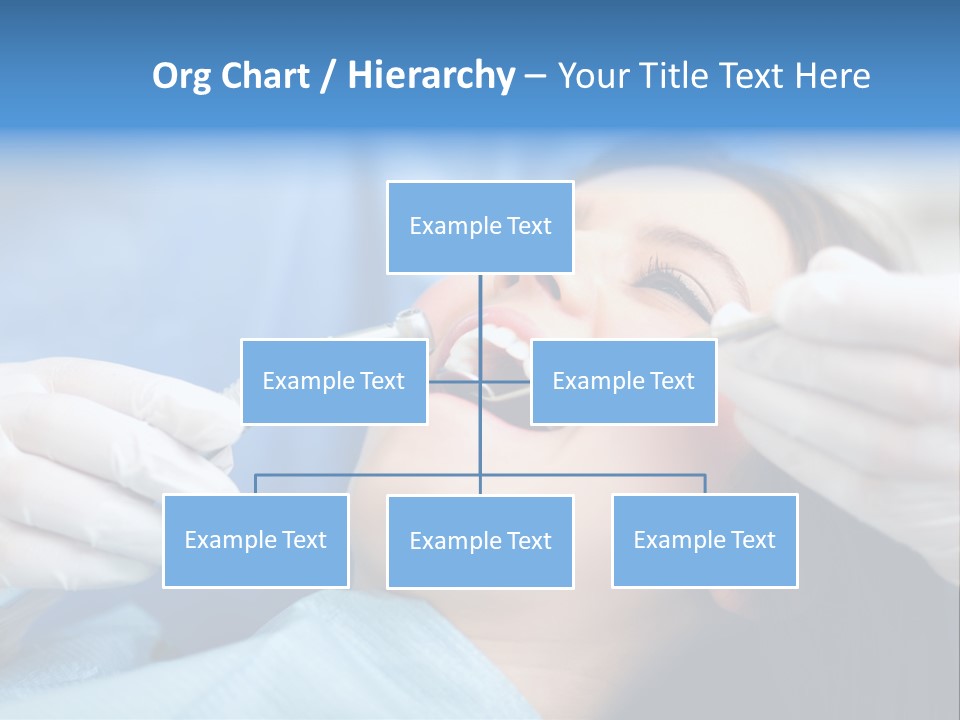 Org Chart / Hierarchy – Your Title Text Here

Example Text

Example Text

Example Text

Example Text

Example Text

Example Text